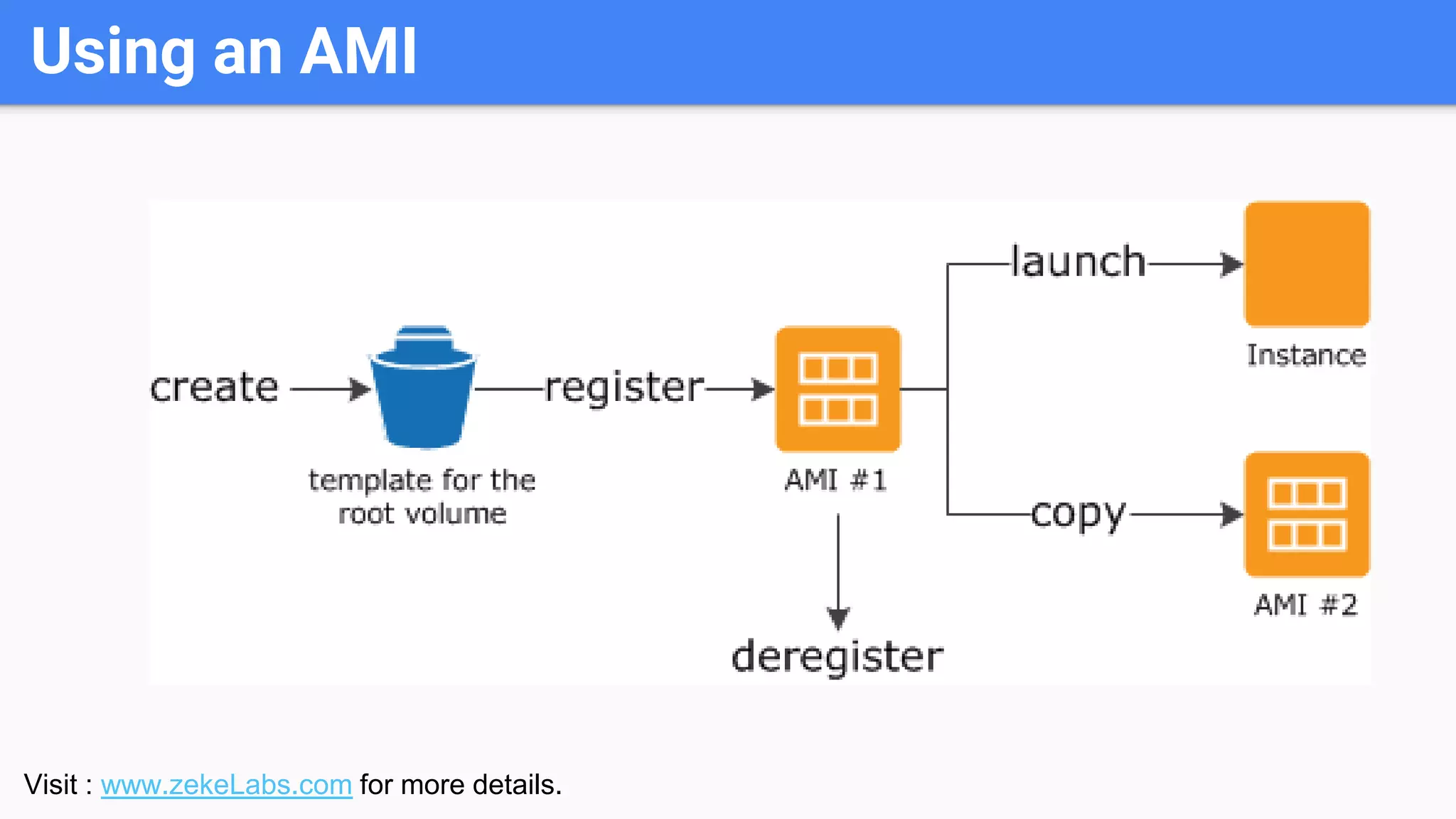 Using an AMI

create

template for the root volume

register

AMI #1

launch

Instance

copy

AMI #2

deregister

Visit : www.zekeLabs.com for more details.